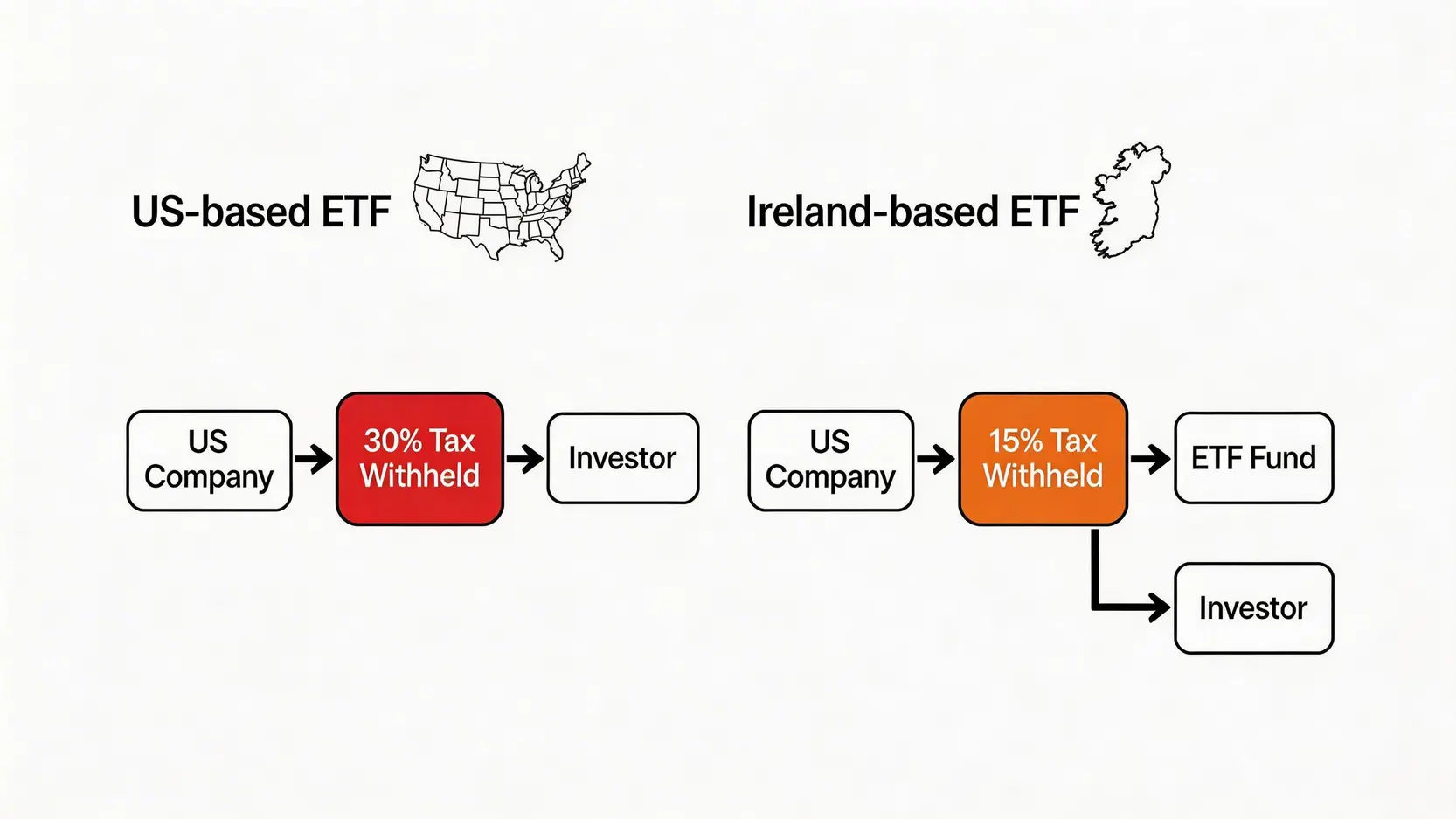 US-based ETF

US Company

30% Tax Withheld

Investor

Ireland-based ETF

US Company

15% Tax Withheld

ETF Fund

Investor